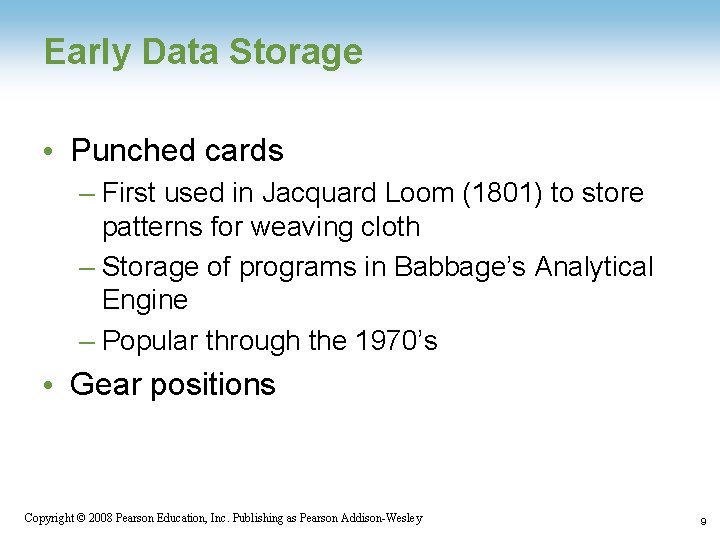 Early Data Storage

• Punched cards

– First used in Jacquard Loom (1801) to store patterns for weaving cloth

– Storage of programs in Babbage's Analytical Engine

– Popular through the 1970's

• Gear positions

Copyright © 2008 Pearson Education, Inc. Publishing as Pearson Addison-Wesley

9